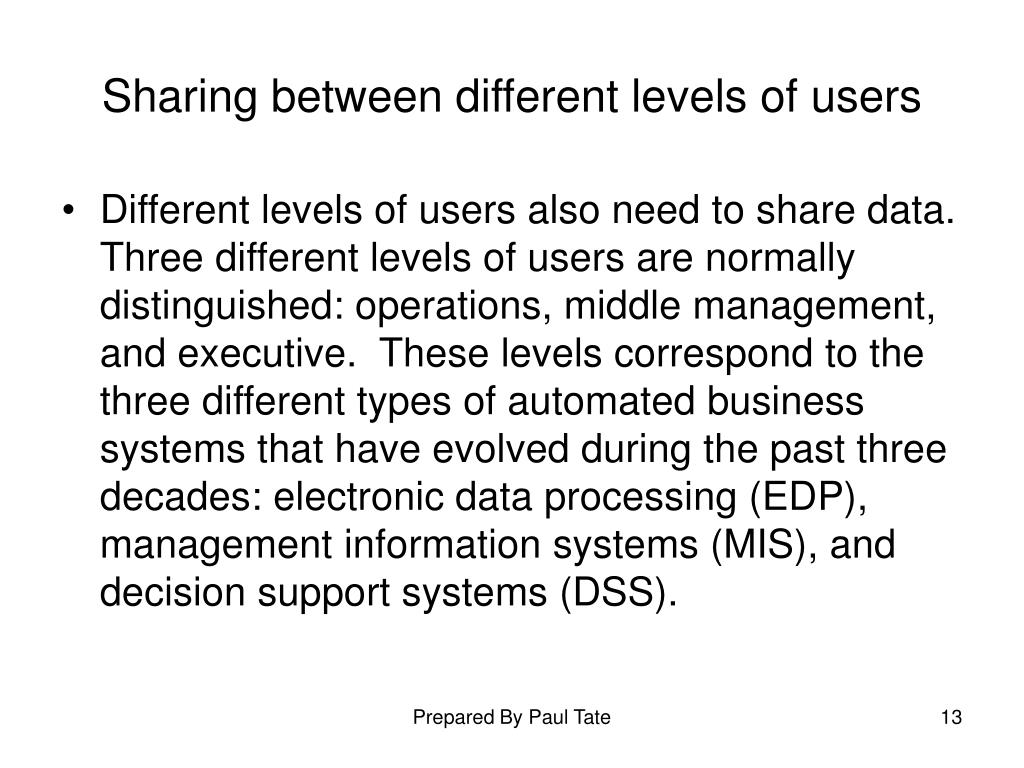 Sharing between different levels of users

• Different levels of users also need to share data. Three different levels of users are normally distinguished: operations, middle management, and executive. These levels correspond to the three different types of automated business systems that have evolved during the past three decades: electronic data processing (EDP), management information systems (MIS), and decision support systems (DSS).

Prepared By Paul Tate

13